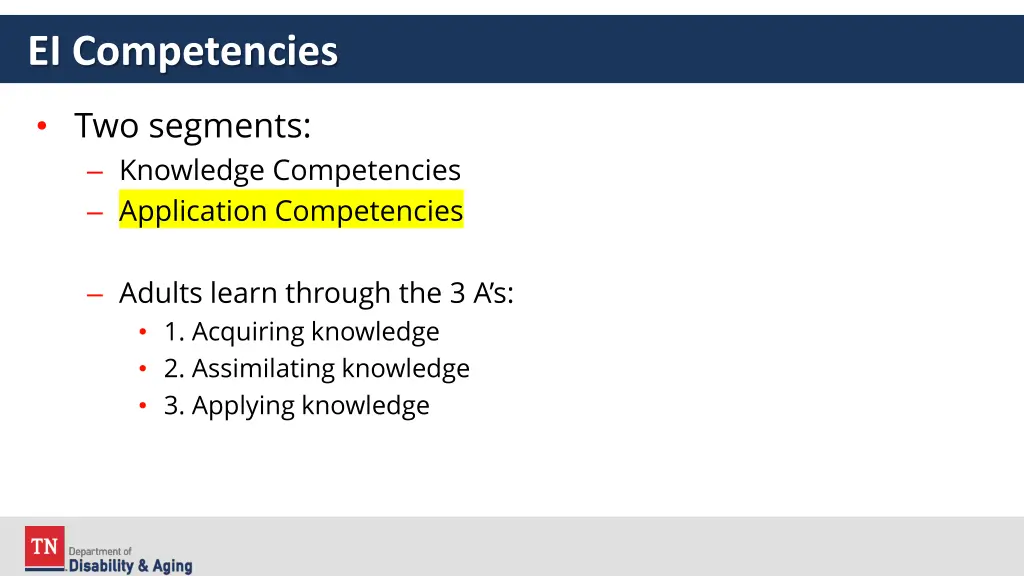 EI Competencies

• Two segments:
– Knowledge Competencies
– Application Competencies

– Adults learn through the 3 A's:
• 1. Acquiring knowledge
• 2. Assimilating knowledge
• 3. Applying knowledge

TN Department of Disability & Aging